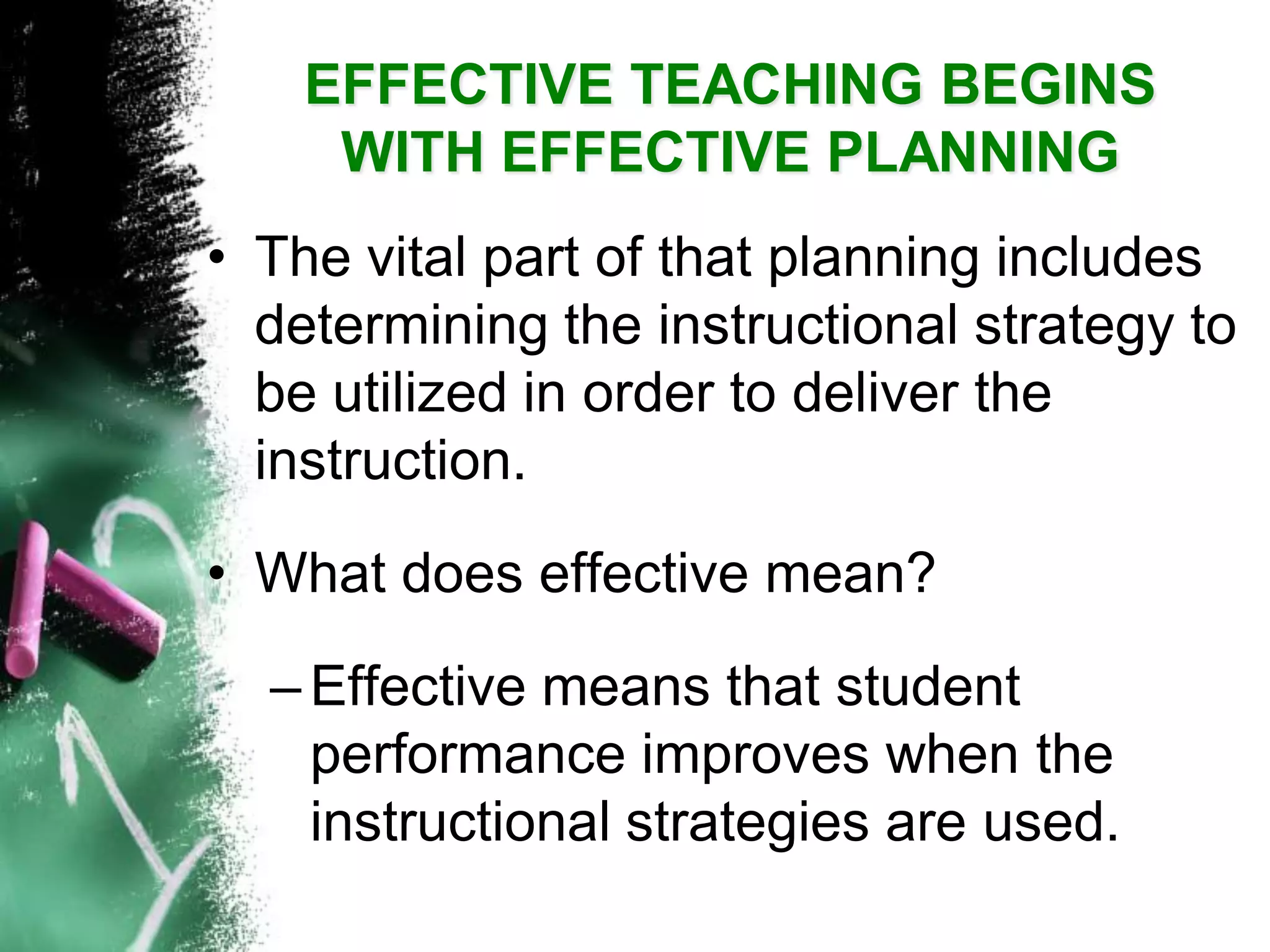 EFFECTIVE TEACHING BEGINS WITH EFFECTIVE PLANNING

• The vital part of that planning includes determining the instructional strategy to be utilized in order to deliver the instruction.

• What does effective mean?

– Effective means that student performance improves when the instructional strategies are used.